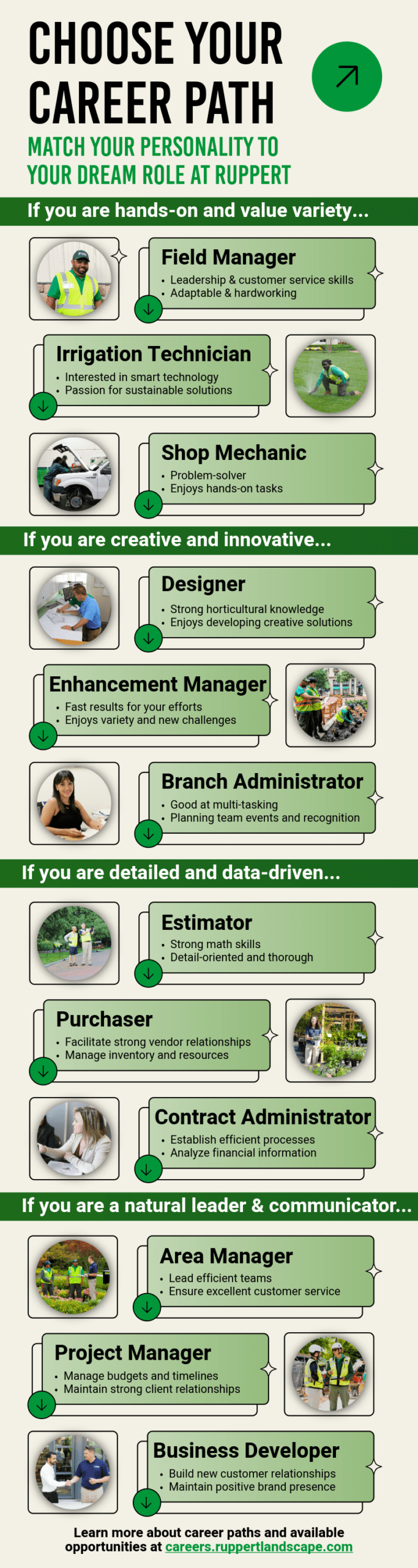 CHOOSE YOUR CAREER PATH

MATCH YOUR PERSONALITY TO YOUR DREAM ROLE AT RUPPERT

If you are hands-on and value variety...

Field Manager
• Leadership & customer service skills
• Adaptable & hardworking

Irrigation Technician
• Interested in smart technology
• Passion for sustainable solutions

Shop Mechanic
• Problem-solver
• Enjoys hands-on tasks

If you are creative and innovative...

Designer
• Strong horticultural knowledge
• Enjoys developing creative solutions

Enhancement Manager
• Fast results for your efforts
• Enjoys variety and new challenges

Branch Administrator
• Good at multi-tasking
• Planning team events and recognition

If you are detailed and data-driven...

Estimator
• Strong math skills
• Detail-oriented and thorough

Purchaser
• Facilitate strong vendor relationships
• Manage inventory and resources

Contract Administrator
• Establish efficient processes
• Analyze financial information

If you are a natural leader & communicator...

Area Manager
• Lead efficient teams
• Ensure excellent customer service

Project Manager
• Manage budgets and timelines
• Maintain strong client relationships

Business Developer
• Build new customer relationships
• Maintain positive brand presence

Learn more about career paths and available opportunities at careers.ruppertlandscape.com